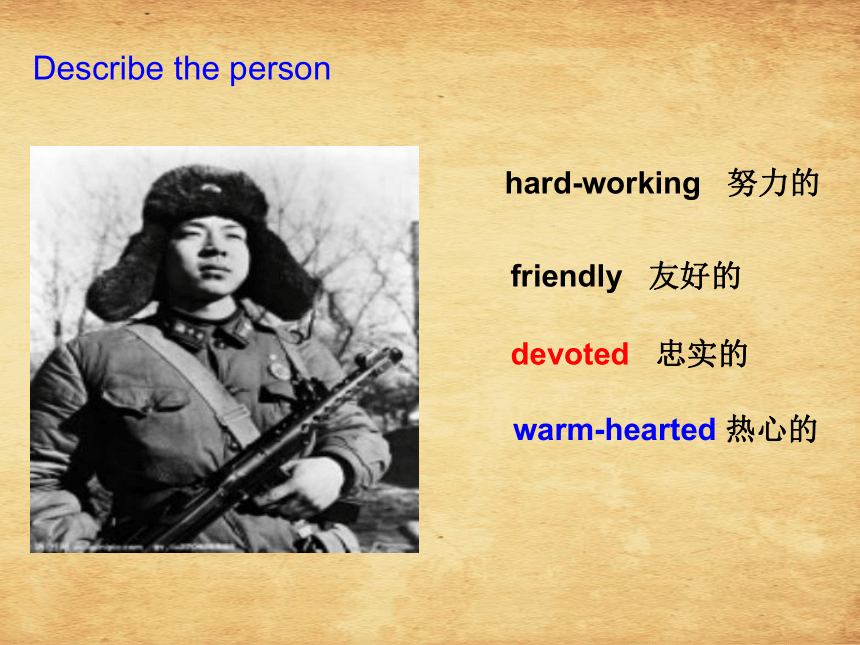 Describe the person

hard-working 努力的

friendly 友好的

devoted 忠实的

warm-hearted 热心的